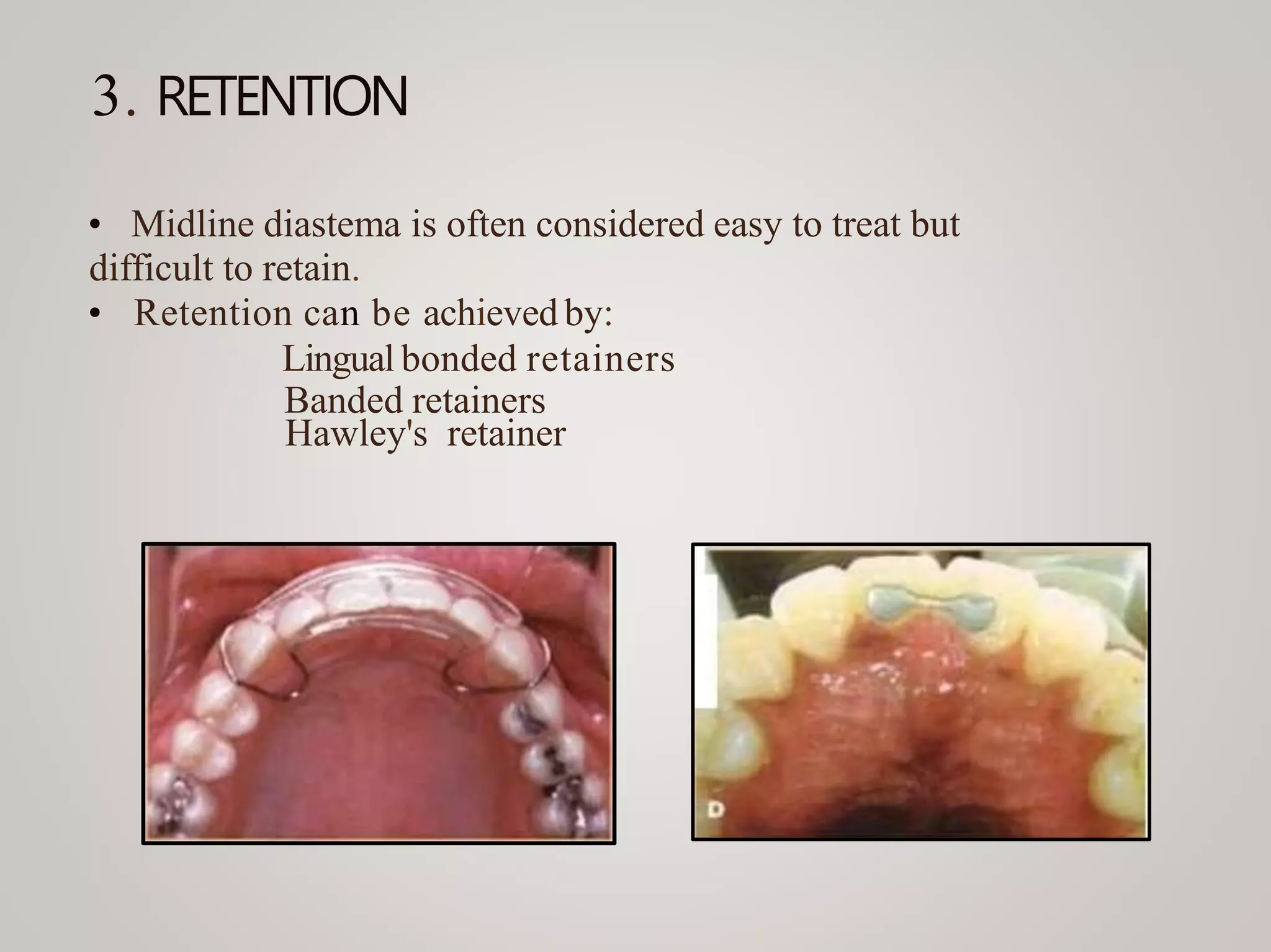 3. RETENTION

• Midline diastema is often considered easy to treat but difficult to retain.
• Retention can be achieved by:
Lingual bonded retainers
Banded retainers
Hawley's retainer

D